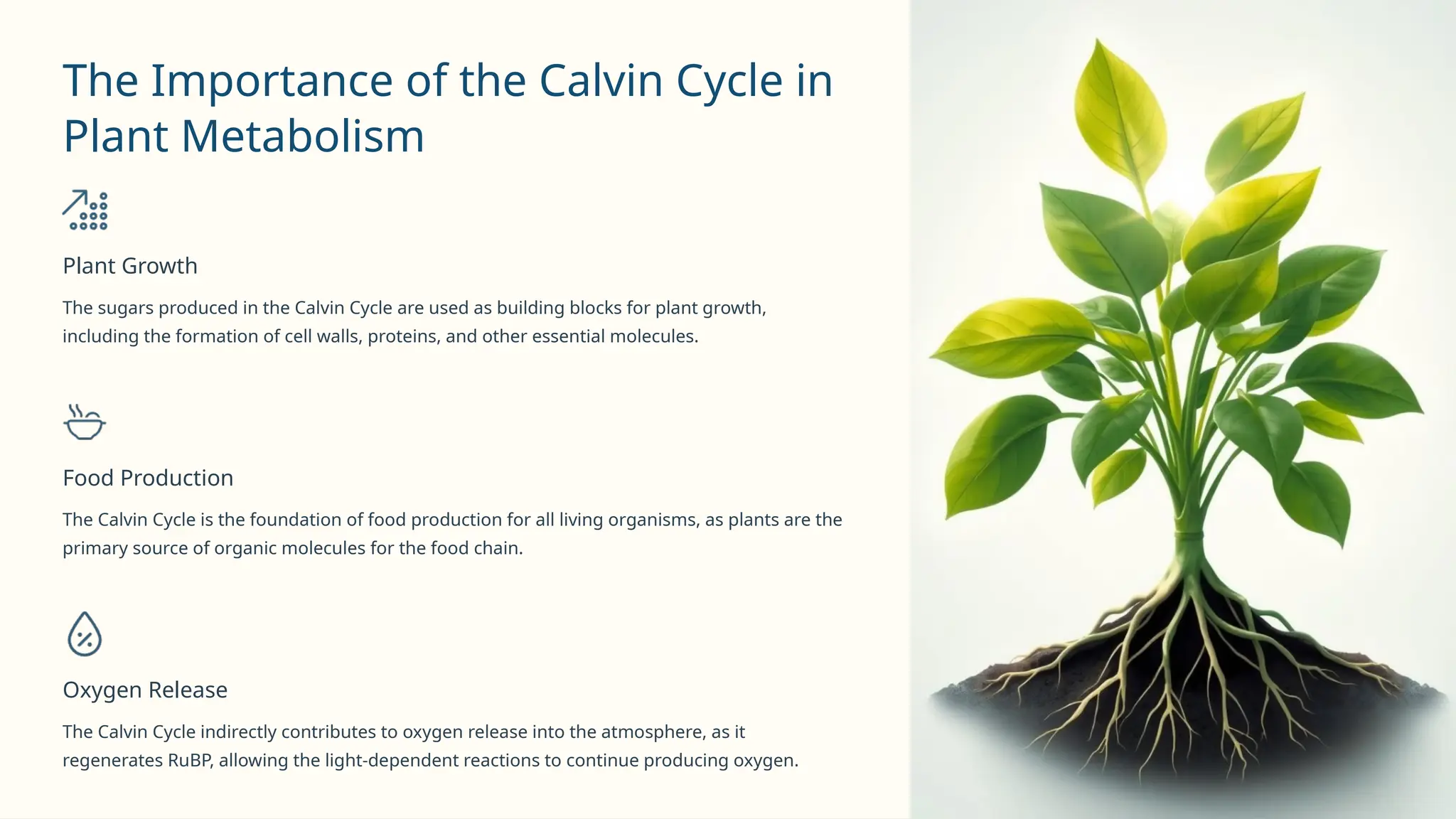 The Importance of the Calvin Cycle in Plant Metabolism

Plant Growth

The sugars produced in the Calvin Cycle are used as building blocks for plant growth, including the formation of cell walls, proteins, and other essential molecules.

Food Production

The Calvin Cycle is the foundation of food production for all living organisms, as plants are the primary source of organic molecules for the food chain.

Oxygen Release

The Calvin Cycle indirectly contributes to oxygen release into the atmosphere, as it regenerates RuBP, allowing the light-dependent reactions to continue producing oxygen.